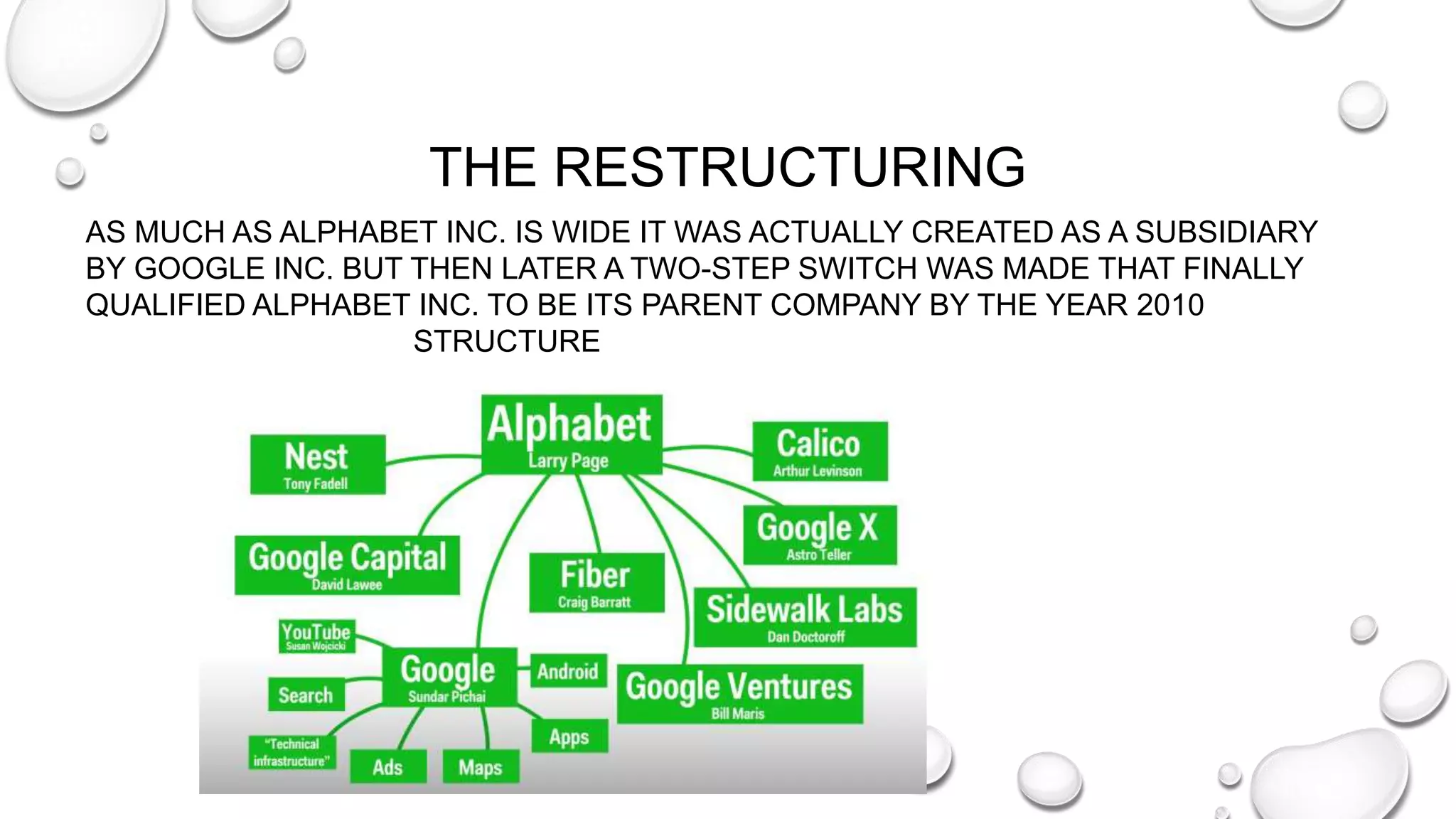 THE RESTRUCTURING

AS MUCH AS ALPHABET INC. IS WIDE IT WAS ACTUALLY CREATED AS A SUBSIDIARY BY GOOGLE INC. BUT THEN LATER A TWO-STEP SWITCH WAS MADE THAT FINALLY QUALIFIED ALPHABET INC. TO BE ITS PARENT COMPANY BY THE YEAR 2010

STRUCTURE

Alphabet
Larry Page

Nest
Tony Fadell

Calico
Arthur Levinson

Google X
Astro Teller

Google Capital
David Lawee

Fiber
Craig Barratt

Sidewalk Labs
Dan Doctoroff

YouTube
Susan Wojcicki

Google
Sundar Pichai

Android

Google Ventures
Bill Maris

Search

Apps

"Technical infrastructure"

Ads

Maps